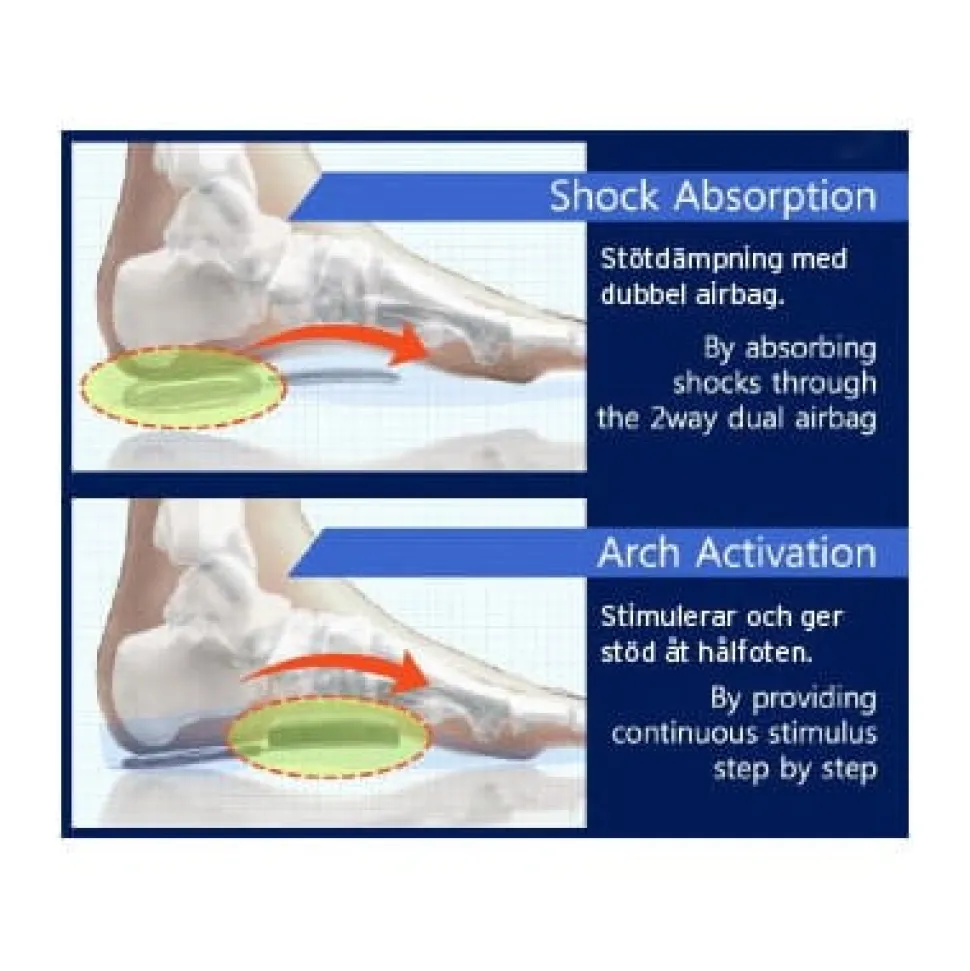 Shock Absorption

Stötdämpning med dubbel airbag.

By absorbing shocks through the 2way dual airbag

Arch Activation

Stimulerar och ger stöd åt hålfoten.

By providing continuous stimulus step by step